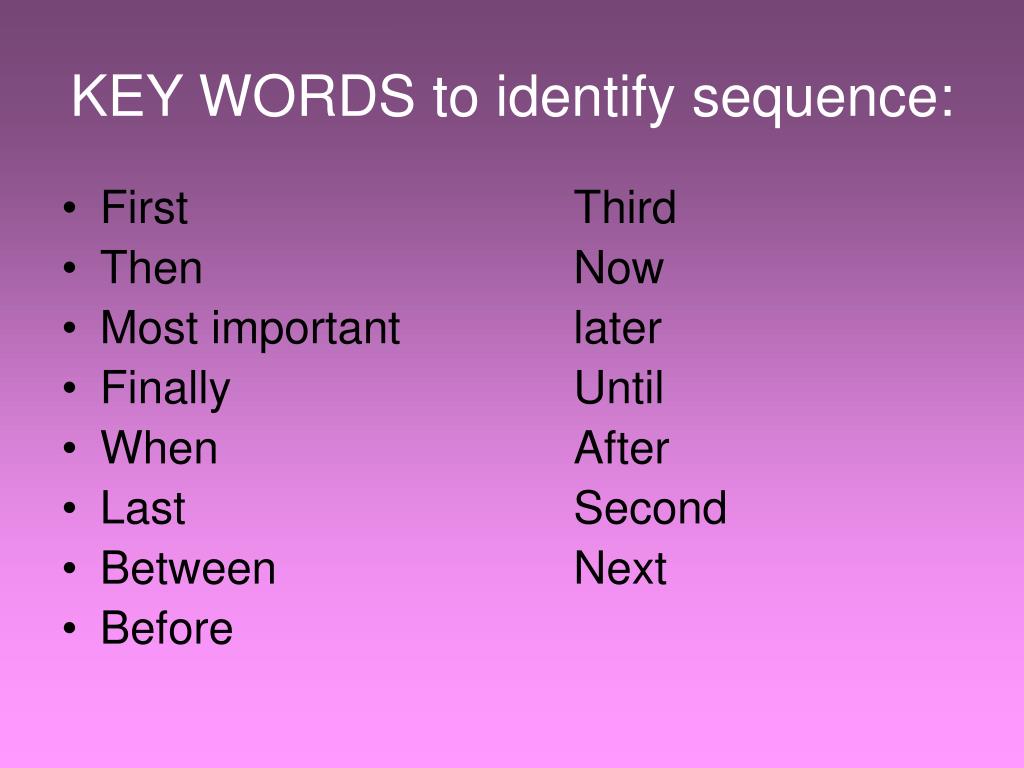 KEY WORDS to identify sequence:

• First
• Then
• Most important
• Finally
• When
• Last
• Between
• Before

Third
Now
later
Until
After
Second
Next